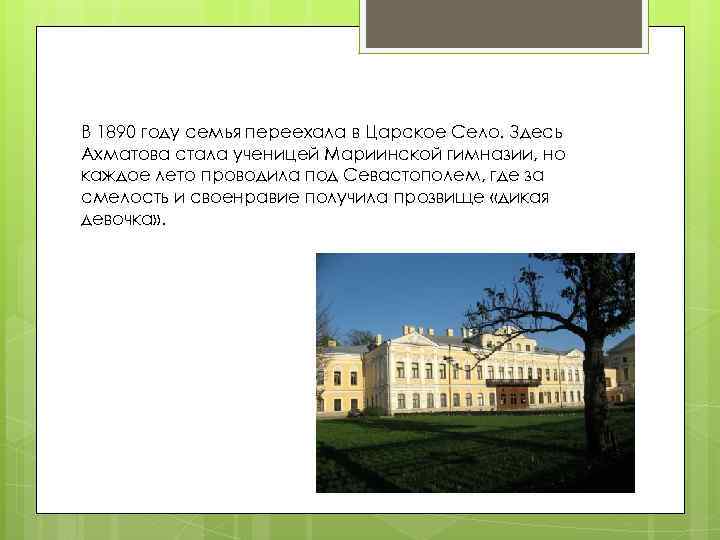 В 1890 году семья переехала в Царское Село. Здесь Ахматова стала ученицей Мариинской гимназии, но каждое лето проводила под Севастополем, где за смелость и своенравие получила прозвище «дикая девочка».